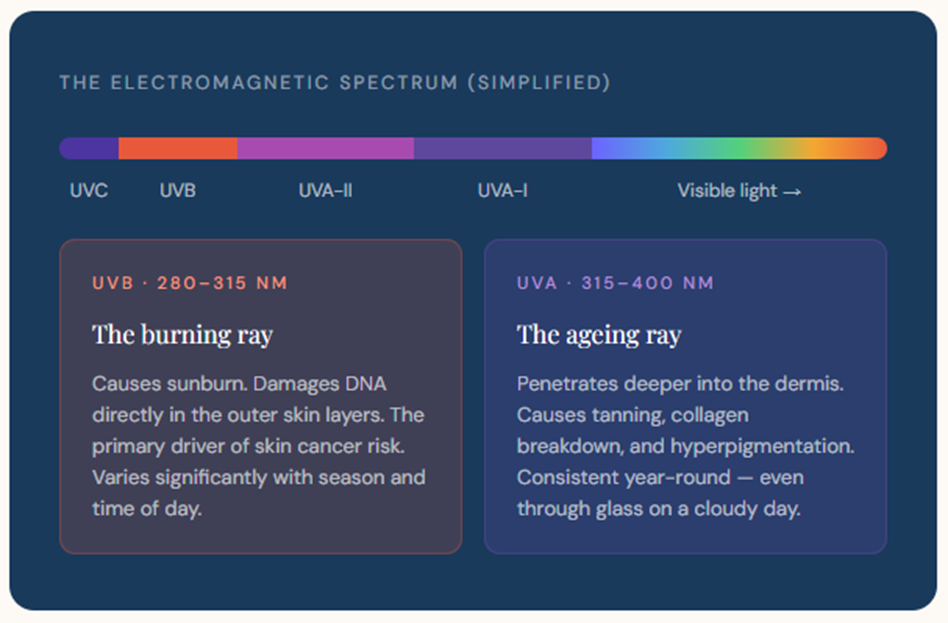 THE ELECTROMAGNETIC SPECTRUM (SIMPLIFIED)

UVC UVB UVA-II UVA-I Visible light →

UVB · 280–315 NM

The burning ray

Causes sunburn. Damages DNA directly in the outer skin layers. The primary driver of skin cancer risk. Varies significantly with season and time of day.

UVA · 315–400 NM

The ageing ray

Penetrates deeper into the dermis. Causes tanning, collagen breakdown, and hyperpigmentation. Consistent year-round — even through glass on a cloudy day.